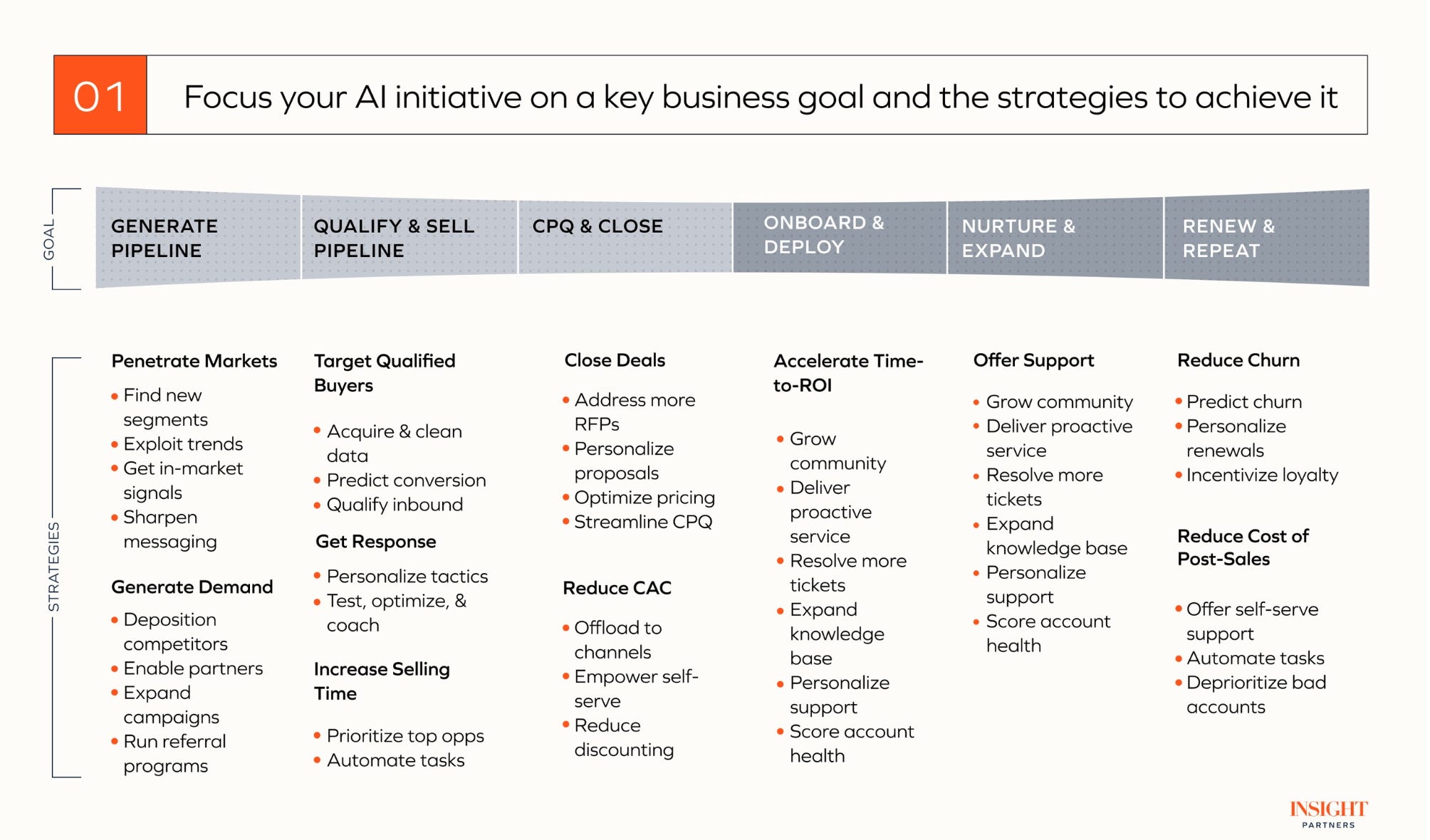 01 Focus your AI initiative on a key business goal and the strategies to achieve it

GOAL

GENERATE PIPELINE

QUALIFY & SELL PIPELINE

CPQ & CLOSE

ONBOARD & DEPLOY

NURTURE & EXPAND

RENEW & REPEAT

STRATEGIES

Penetrate Markets
• Find new segments
• Exploit trends
• Get in-market signals
• Sharpen messaging

Generate Demand
• Deposition competitors
• Enable partners
• Expand campaigns
• Run referral programs

Target Qualified Buyers
• Acquire & clean data
• Predict conversion
• Qualify inbound

Get Response
• Personalize tactics
• Test, optimize, & coach

Increase Selling Time
• Prioritize top opps
• Automate tasks

Close Deals
• Address more RFPs
• Personalize proposals
• Optimize pricing
• Streamline CPQ

Reduce CAC
• Offload to channels
• Empower self-serve
• Reduce discounting

Accelerate Time-to-ROI
• Grow community
• Deliver proactive service
• Resolve more tickets
• Expand knowledge base
• Personalize support
• Score account health

Offer Support
• Grow community
• Deliver proactive service
• Resolve more tickets
• Expand knowledge base
• Personalize support
• Score account health

Reduce Churn
• Predict churn
• Personalize renewals
• Incentivize loyalty

Reduce Cost of Post-Sales
• Offer self-serve support
• Automate tasks
• Deprioritize bad accounts

INSIGHT PARTNERS